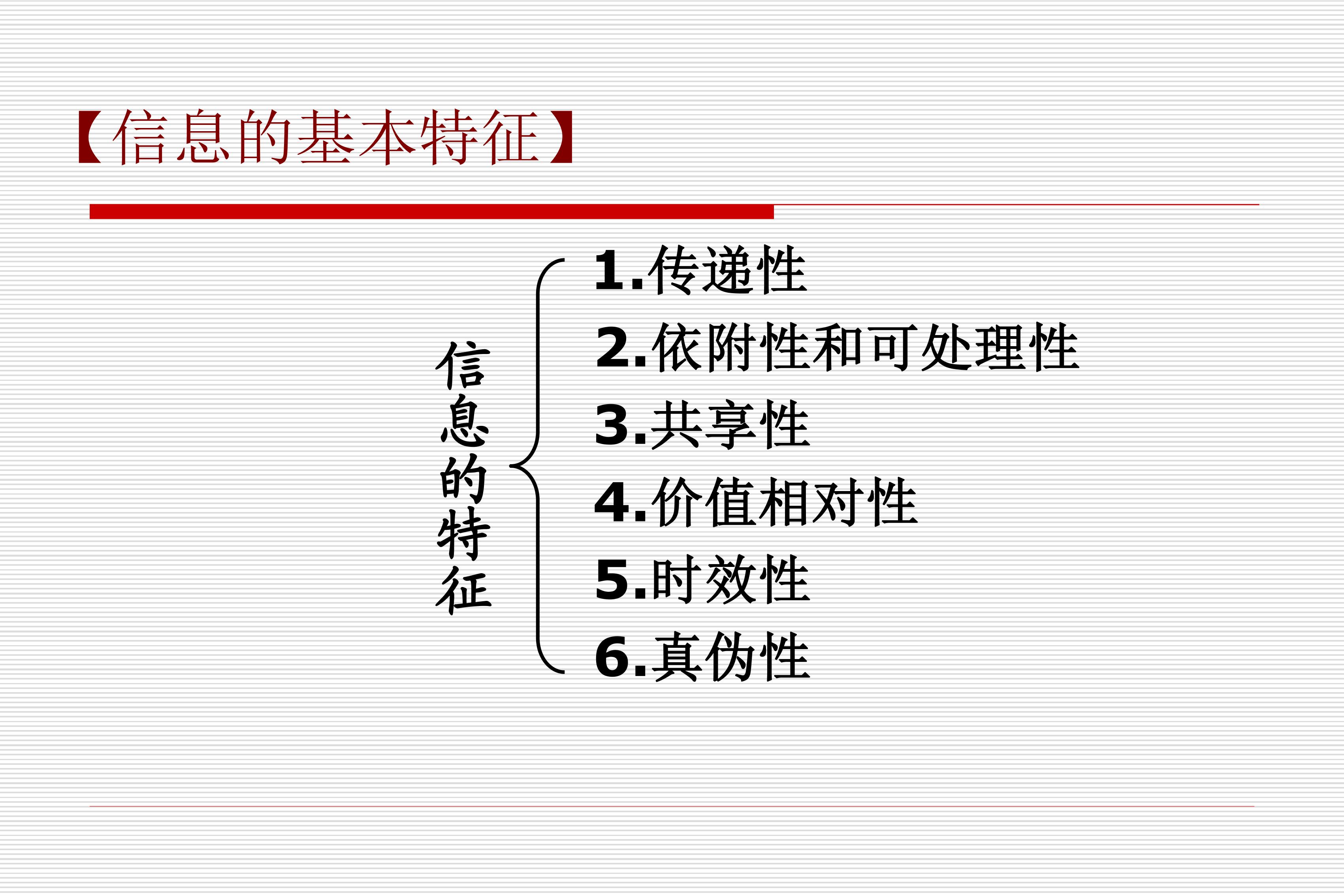 【信息的基本特征】

信息的特征

1.传递性
2.依附性和可处理性
3.共享性
4.价值相对性
5.时效性
6.真伪性